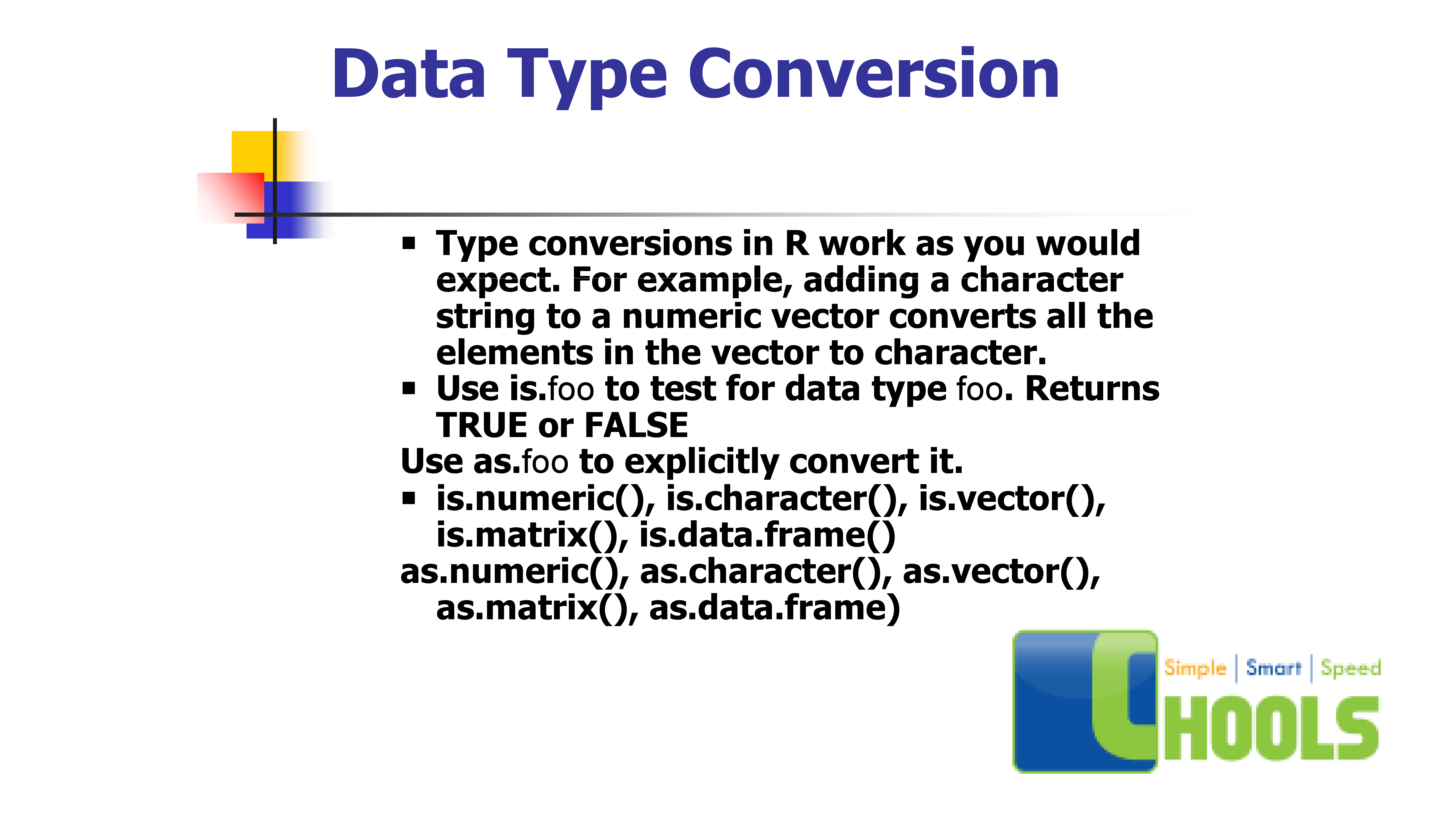 Data Type Conversion

▪ Type conversions in R work as you would expect. For example, adding a character string to a numeric vector converts all the elements in the vector to character.

▪ Use is.foo to test for data type foo. Returns TRUE or FALSE

Use as.foo to explicitly convert it.

▪ is.numeric(), is.character(), is.vector(), is.matrix(), is.data.frame()

as.numeric(), as.character(), as.vector(), as.matrix(), as.data.frame)

Simple | Smart | Speed
CHOOLS